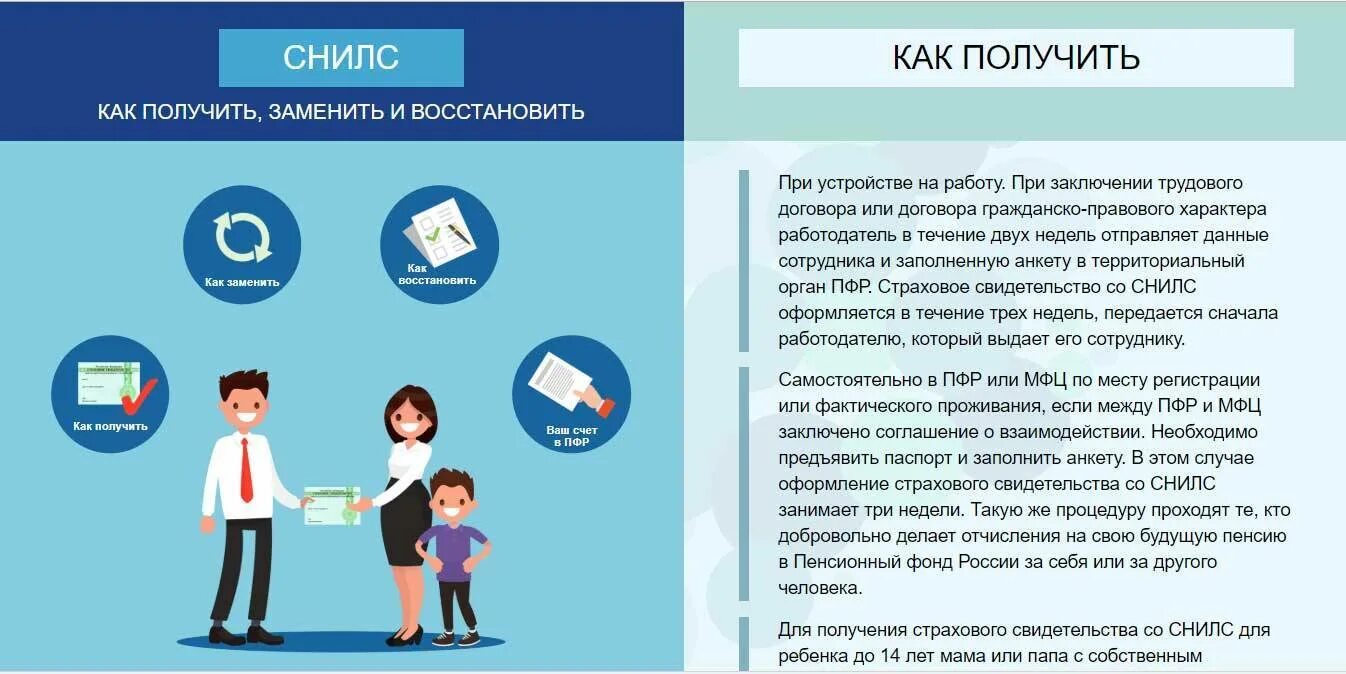 СНИЛС

КАК ПОЛУЧИТЬ, ЗАМЕНИТЬ И ВОССТАНОВИТЬ

Как заменить

Как восстановить

Как получить

Ваш счет в ПФР

КАК ПОЛУЧИТЬ

При устройстве на работу. При заключении трудового договора или договора гражданско-правового характера работодатель в течение двух недель отправляет данные сотрудника и заполненную анкету в территориальный орган ПФР. Страховое свидетельство со СНИЛС оформляется в течение трех недель, передается сначала работодателю, который выдает его сотруднику.

Самостоятельно в ПФР или МФЦ по месту регистрации или фактического проживания, если между ПФР и МФЦ заключено соглашение о взаимодействии. Необходимо предъявить паспорт и заполнить анкету. В этом случае оформление страхового свидетельства со СНИЛС занимает три недели. Такую же процедуру проходят те, кто добровольно делает отчисления на свою будущую пенсию в Пенсионный фонд России за себя или за другого человека.

Для получения страхового свидетельства со СНИЛС для ребенка до 14 лет мама или папа с собственным